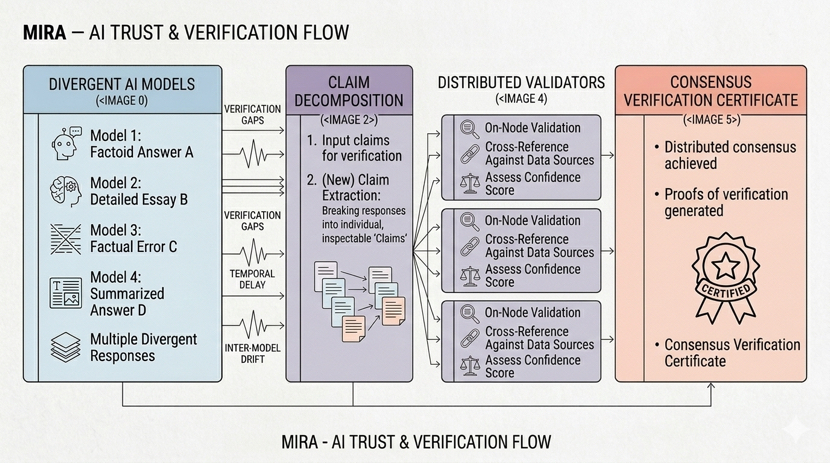 MIRA — AI TRUST & VERIFICATION FLOW

DIVERGENT AI MODELS
(<IMAGE 0)

Model 1: Factoid Answer A

Model 2: Detailed Essay B

Model 3: Factual Error C

Model 4: Summarized Answer D

Multiple Divergent Responses

VERIFICATION GAPS

VERIFICATION GAPS

TEMPORAL DELAY

INTER-MODEL DRIFT

CLAIM DECOMPOSITION
(<IMAGE 2>)

1. Input claims for verification

2. (New) Claim Extraction: Breaking responses into individual, inspectable 'Claims'

DISTRIBUTED VALIDATORS
(<IMAGE 4)

On-Node Validation
Cross-Reference Against Data Sources
Assess Confidence Score

On-Node Validation
Cross-Reference Against Data Sources
Assess Confidence Score

On-Node Validation
Cross-Reference Against Data Sources
Assess Confidence Score

CONSENSUS VERIFICATION CERTIFICATE
(<IMAGE 5>)

• Distributed consensus achieved

• Proofs of verification generated

CERTIFIED

• Consensus Verification Certificate

MIRA - AI TRUST & VERIFICATION FLOW